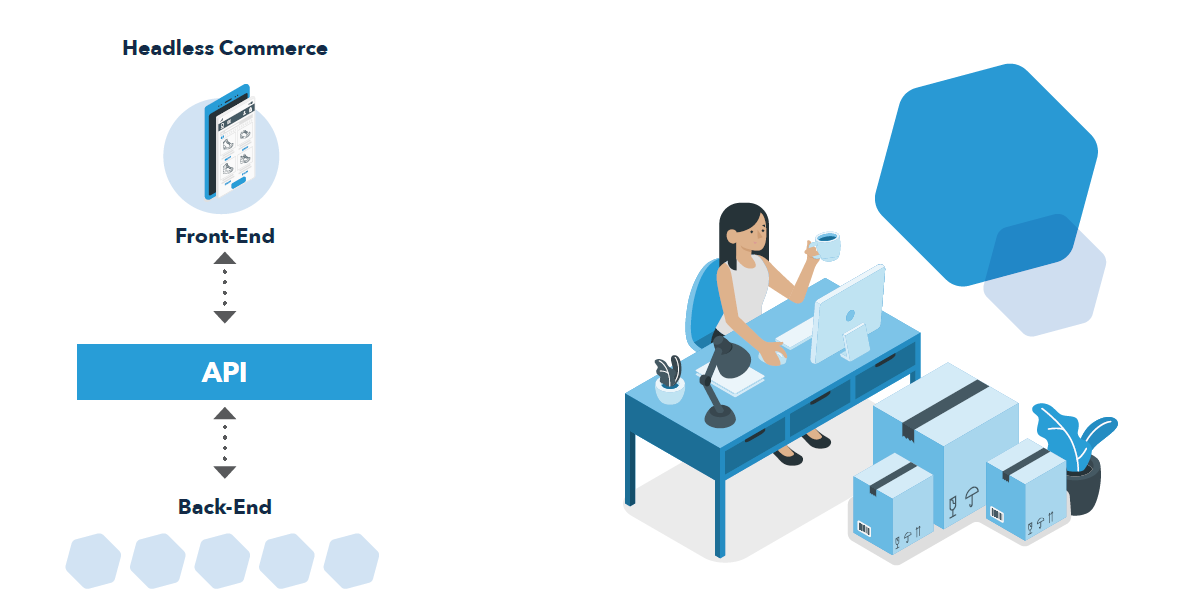 Headless Commerce

Front-End

API

Back-End